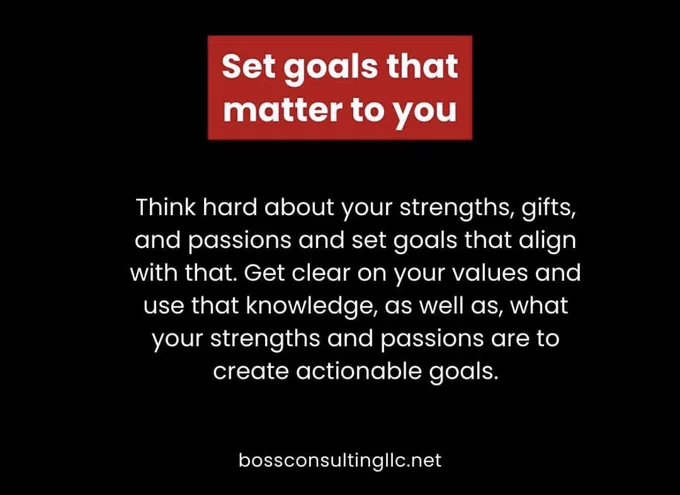 Set goals that matter to you

Think hard about your strengths, gifts, and passions and set goals that align with that. Get clear on your values and use that knowledge, as well as, what your strengths and passions are to create actionable goals.

bossconsultingllc.net